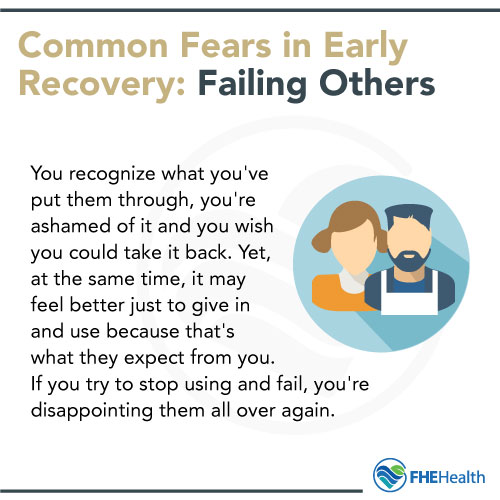 Common Fears in Early Recovery: Failing Others

You recognize what you've put them through, you're ashamed of it and you wish you could take it back. Yet, at the same time, it may feel better just to give in and use because that's what they expect from you. If you try to stop using and fail, you're disappointing them all over again.

FHEHealth